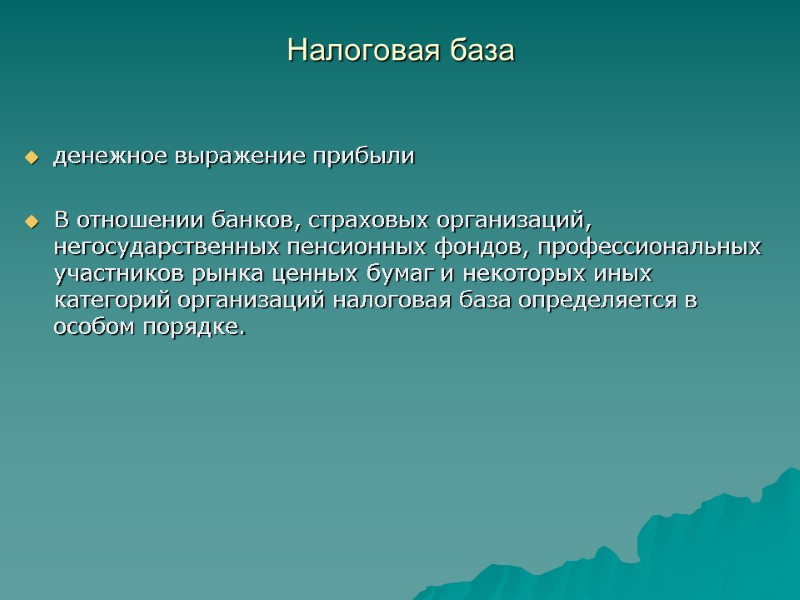 Налоговая база

денежное выражение прибыли

В отношении банков, страховых организаций, негосударственных пенсионных фондов, профессиональных участников рынка ценных бумаг и некоторых иных категорий организаций налоговая база определяется в особом порядке.